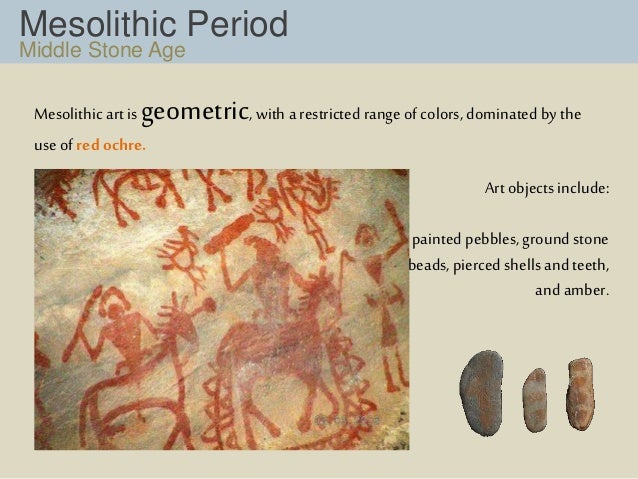 Mesolithic Period
Middle Stone Age

Mesolithic art is geometric, with a restricted range of colors, dominated by the use of red ochre.

Art objects include:

painted pebbles, ground stone beads, pierced shells and teeth, and amber.